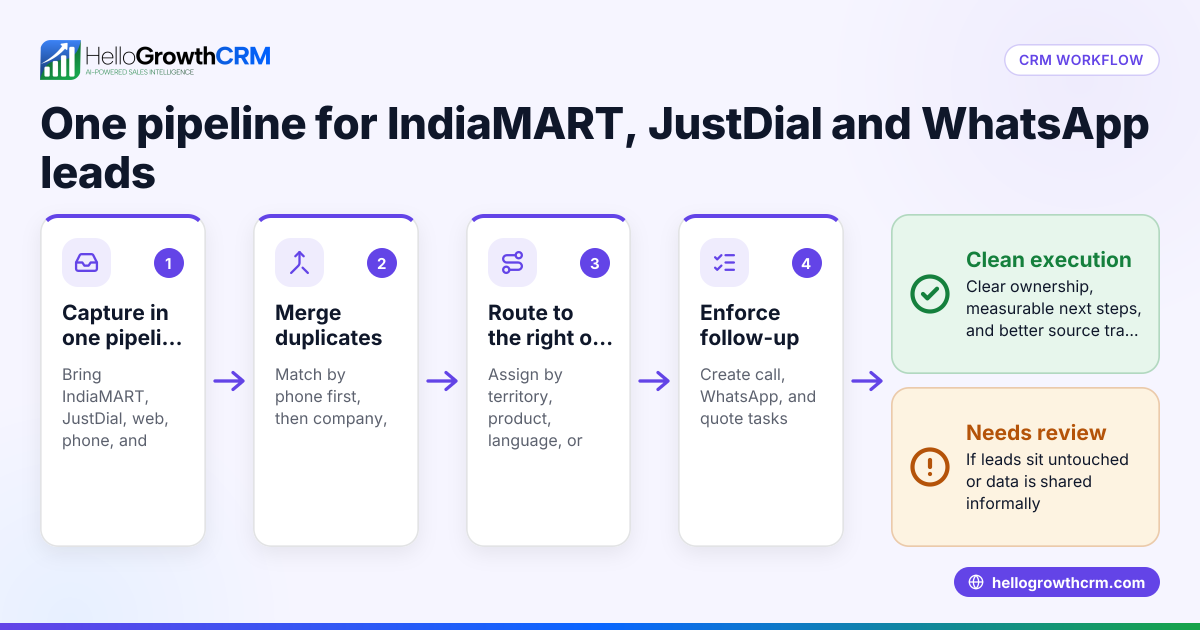 HelloGrowthCRM
AI-POWERED SALES INTELLIGENCE

CRM WORKFLOW

One pipeline for IndiaMART, JustDial and WhatsApp leads

1
Capture in one pipeli...
Bring IndiaMART, JustDial, web, phone, and

2
Merge duplicates
Match by phone first, then company,

3
Route to the right o...
Assign by territory, product, language, or

4
Enforce follow-up
Create call, WhatsApp, and quote tasks

Clean execution
Clear ownership, measurable next steps, and better source tra...

Needs review
If leads sit untouched or data is shared informally

hellogrowthcrm.com